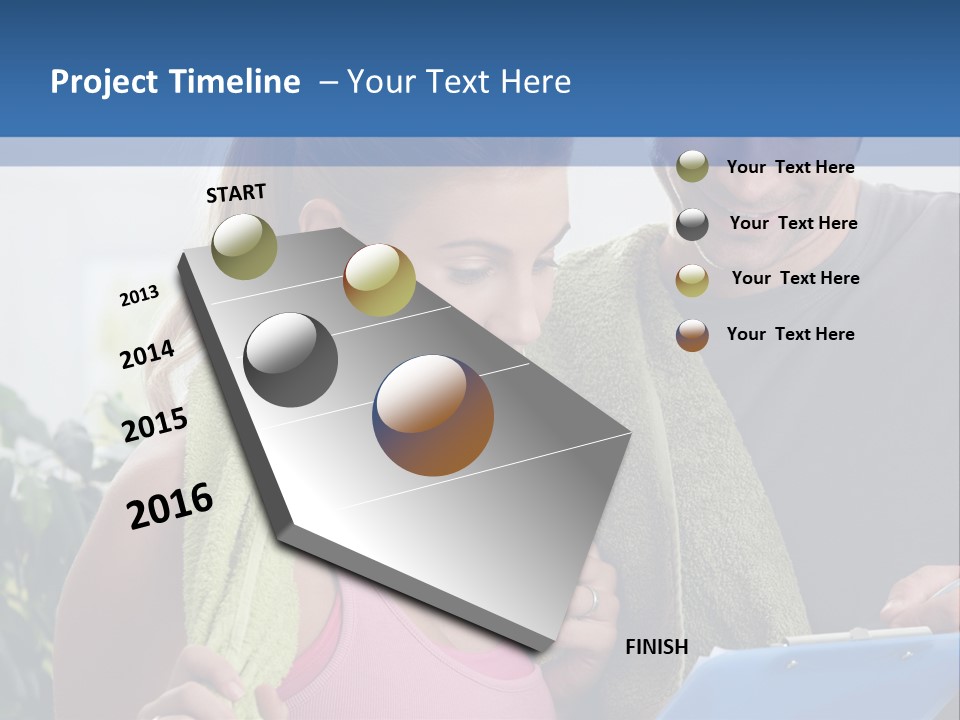 Project Timeline – Your Text Here

START

2013

2014

2015

2016

FINISH

Your Text Here

Your Text Here

Your Text Here

Your Text Here